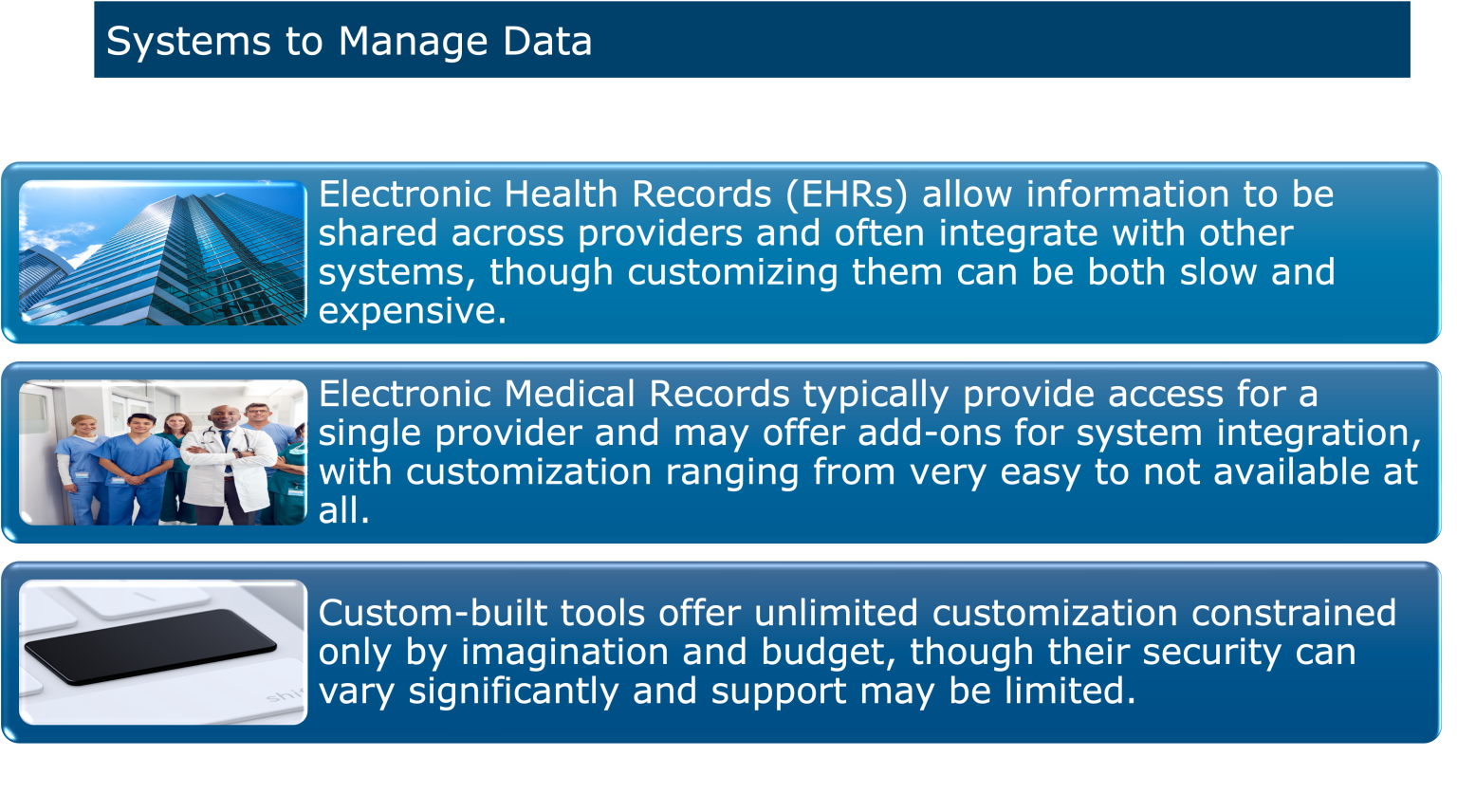 Systems to Manage Data

Electronic Health Records (EHRs) allow information to be shared across providers and often integrate with other systems, though customizing them can be both slow and expensive.

Electronic Medical Records typically provide access for a single provider and may offer add-ons for system integration, with customization ranging from very easy to not available at all.

Custom-built tools offer unlimited customization constrained only by imagination and budget, though their security can vary significantly and support may be limited.